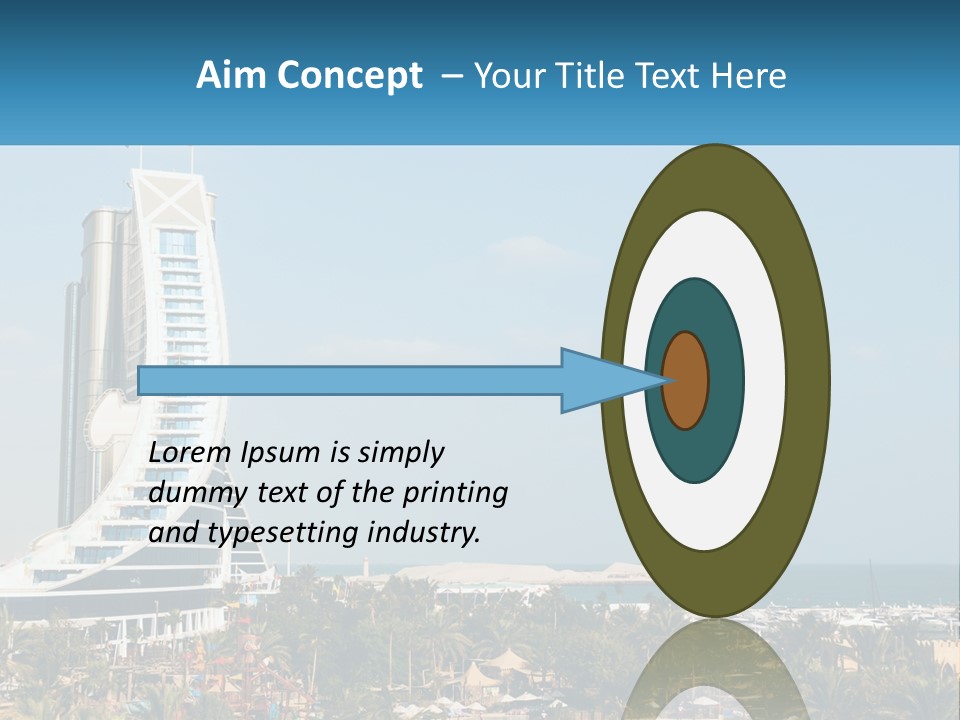 Aim Concept – Your Title Text Here

Lorem Ipsum is simply dummy text of the printing and typesetting industry.